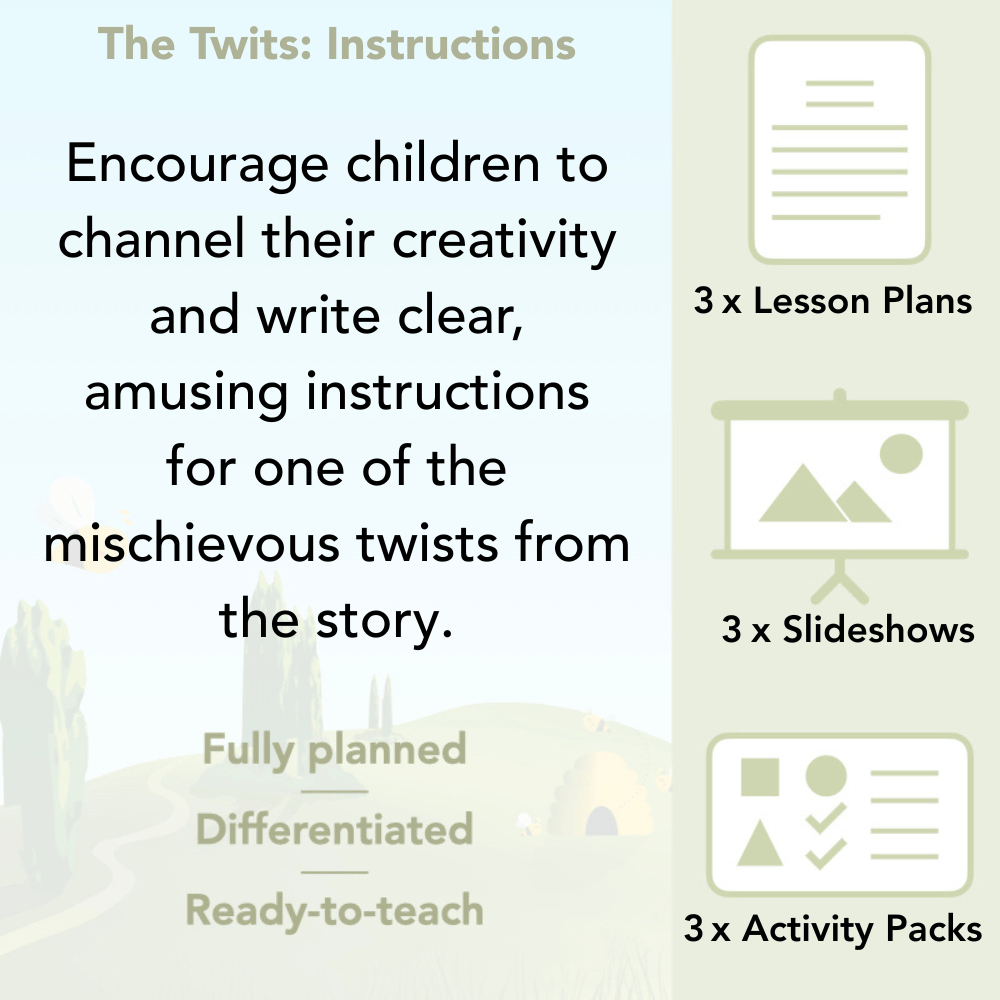 The Twits: Instructions

Encourage children to channel their creativity and write clear, amusing instructions for one of the mischievous twists from the story.

Fully planned

Differentiated

Ready-to-teach

3 x Lesson Plans

3 x Slideshows

3 x Activity Packs